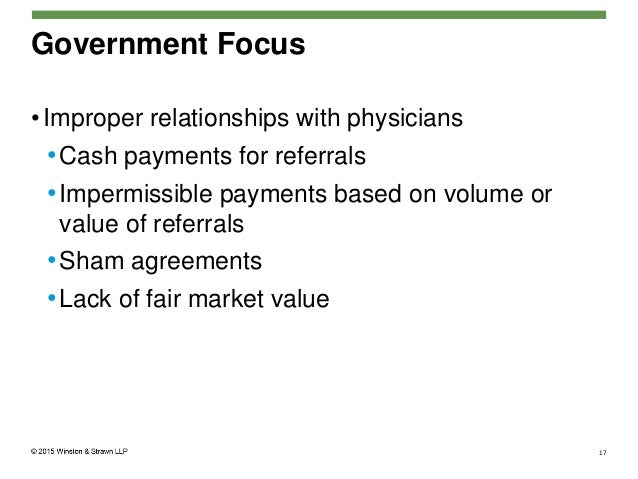 Government Focus

• Improper relationships with physicians
 • Cash payments for referrals
 • Impermissible payments based on volume or value of referrals
 • Sham agreements
 • Lack of fair market value

© 2015 Winston & Strawn LLP

17